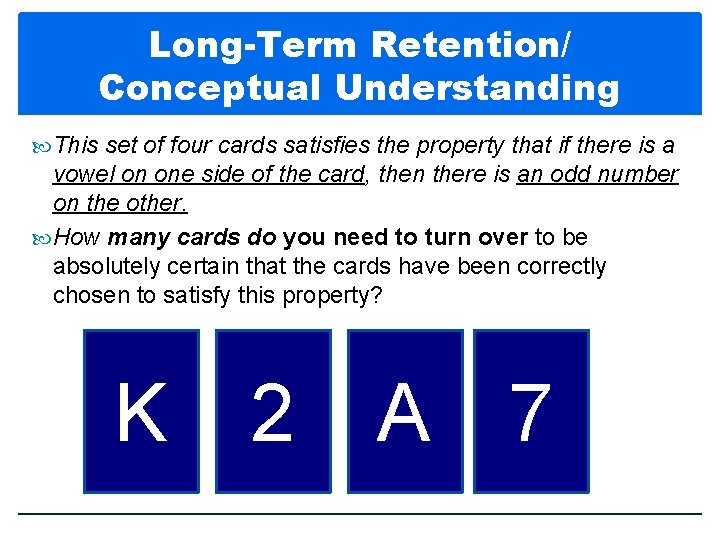 Long-Term Retention/ Conceptual Understanding

This set of four cards satisfies the property that if there is a vowel on one side of the card, then there is an odd number on the other.

How many cards do you need to turn over to be absolutely certain that the cards have been correctly chosen to satisfy this property?

K

2

A

7